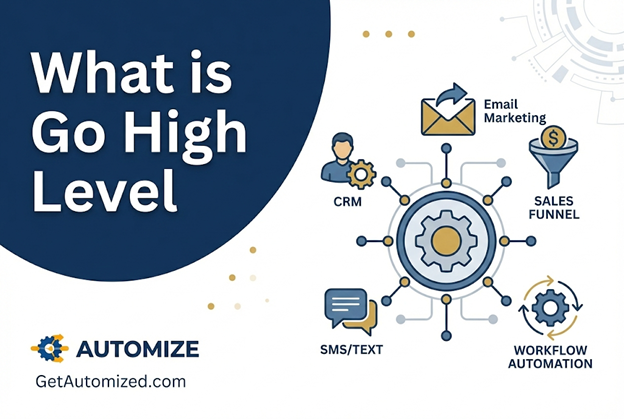 What is Go High Level

Email Marketing

CRM

SALES FUNNEL

SMS/TEXT

WORKFLOW AUTOMATION

AUTOMIZE

GetAutomized.com